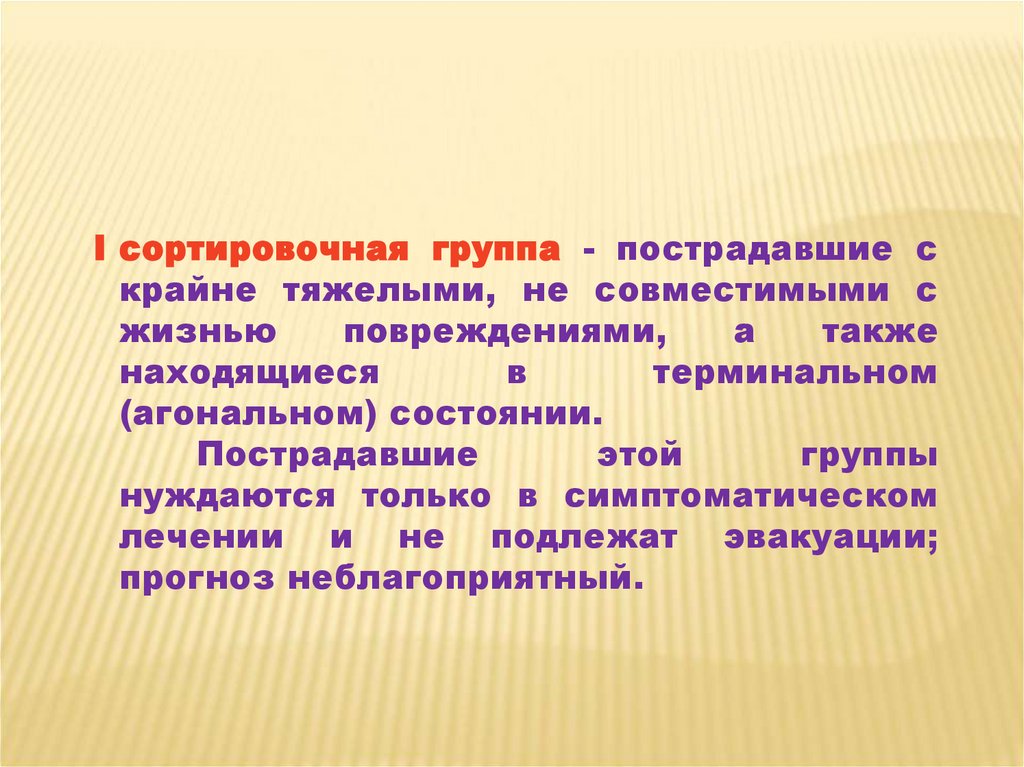 I сортировочная группа - пострадавшие с крайне тяжелыми, не совместимыми с жизнью повреждениями, а также находящиеся в терминальном (агональном) состоянии.

Пострадавшие этой группы нуждаются только в симптоматическом лечении и не подлежат эвакуации; прогноз неблагоприятный.